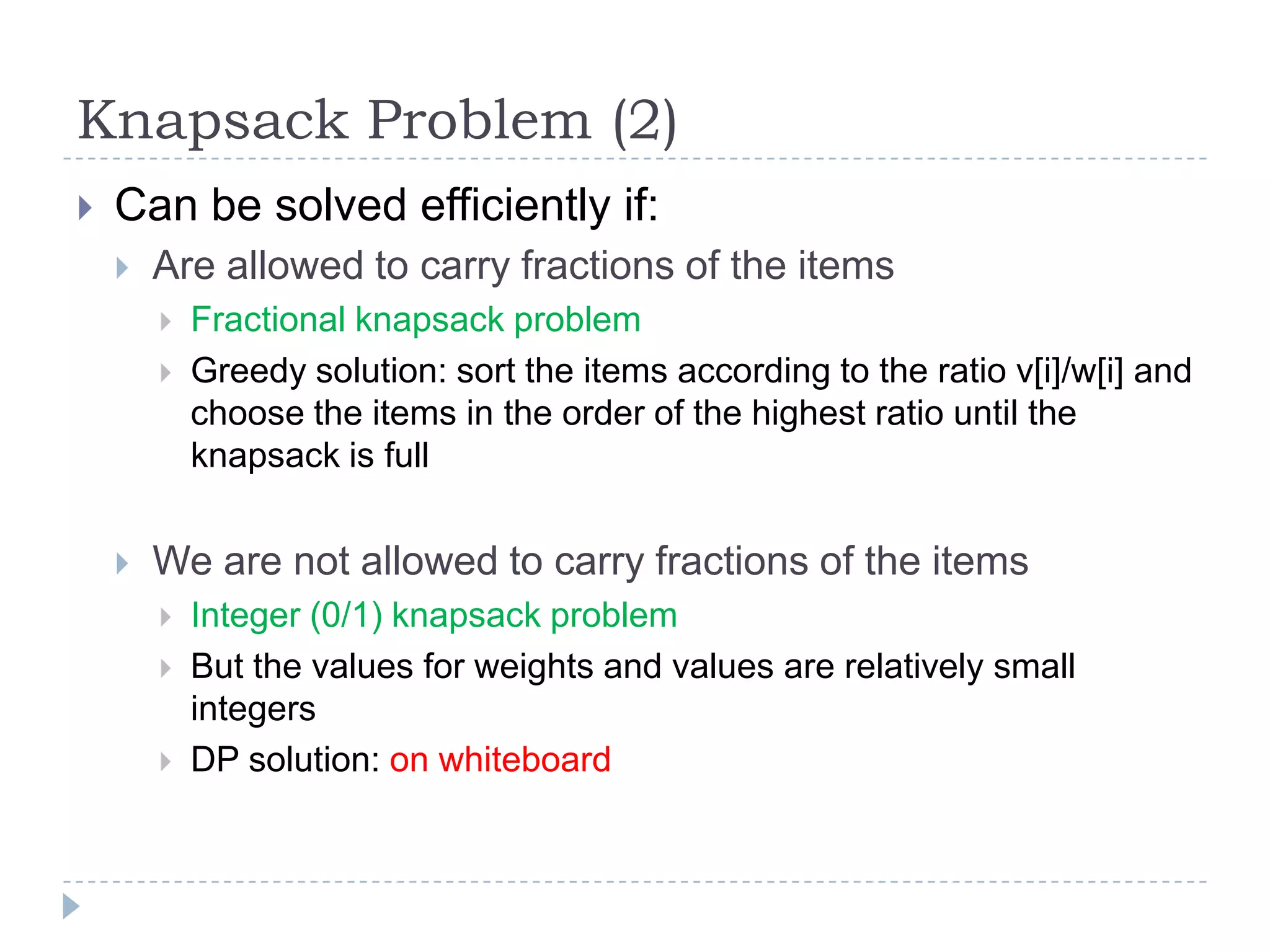 Knapsack Problem (2)

Can be solved efficiently if:

Are allowed to carry fractions of the items

Fractional knapsack problem

Greedy solution: sort the items according to the ratio v[i]/w[i] and choose the items in the order of the highest ratio until the knapsack is full

We are not allowed to carry fractions of the items

Integer (0/1) knapsack problem

But the values for weights and values are relatively small integers

DP solution: on whiteboard